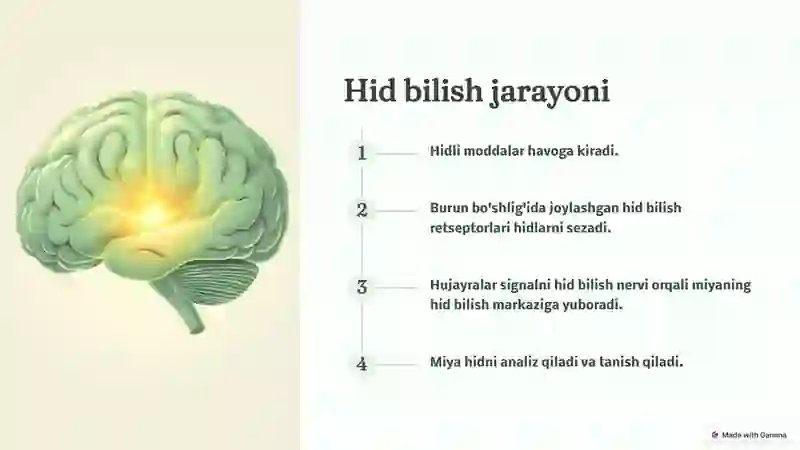 Hid bilish jarayoni

1 Hidli moddalar havoga kiradi.

2 Burun bo'shlig'ida joylashgan hid bilish retseptorlari hidlarni sezadi.

3 Hujayralar signalni hid bilish nervi orqali miyaning hid bilish markaziga yuboradi.

4 Miya hidni analiz qiladi va tanish qiladi.

Made with Gamma